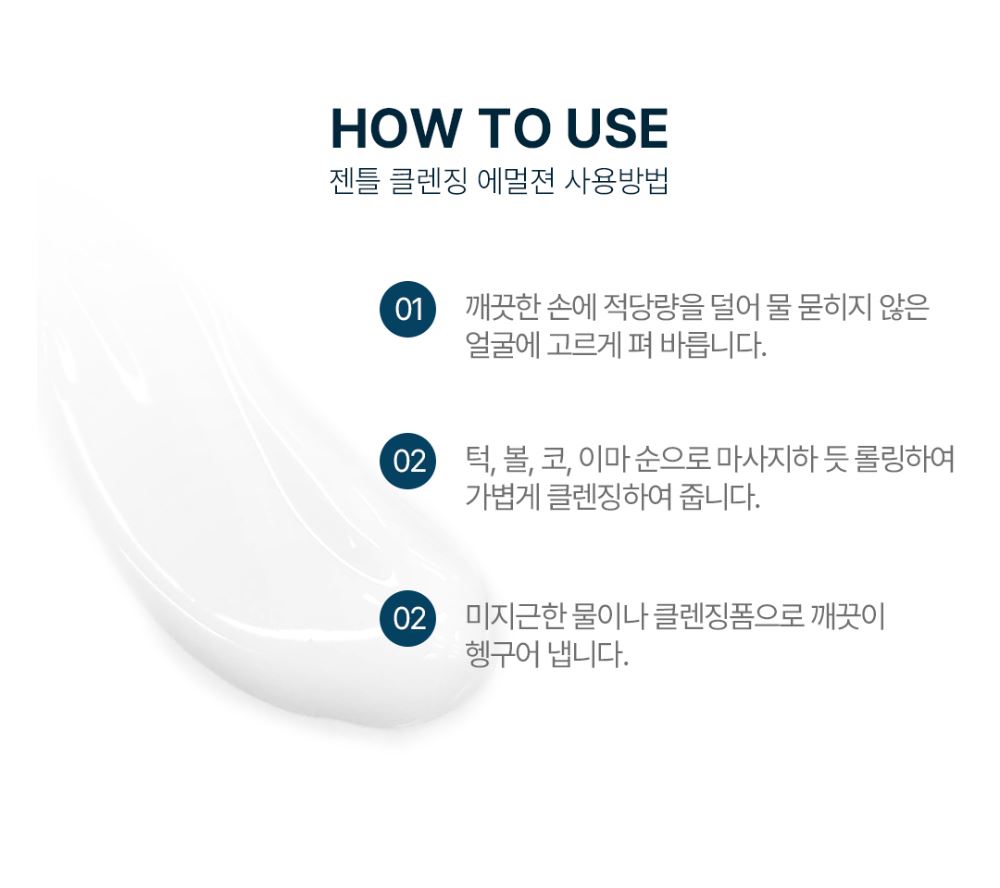 HOW TO USE
젠틀 클렌징 에멀젼 사용방법

01 깨끗한 손에 적당량을 덜어 물 묻히지 않은 얼굴에 고르게 펴 바릅니다.

02 턱, 볼, 코, 이마 순으로 마사지하 듯 롤링하여 가볍게 클렌징하여 줍니다.

02 미지근한 물이나 클렌징폼으로 깨끗이 헹구어 냅니다.